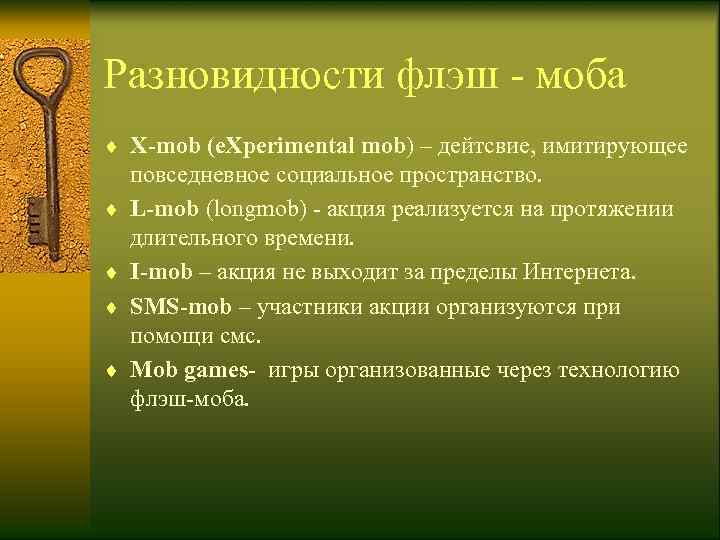 Разновидности флэш - моба

♦ X-mob (eXperimental mob) – дейтсвие, имитирующее повседневное социальное пространство.

♦ L-mob (longmob) - акция реализуется на протяжении длительного времени.

♦ I-mob – акция не выходит за пределы Интернета.

♦ SMS-mob – участники акции организуются при помощи смс.

♦ Mob games- игры организованные через технологию флэш-моба.